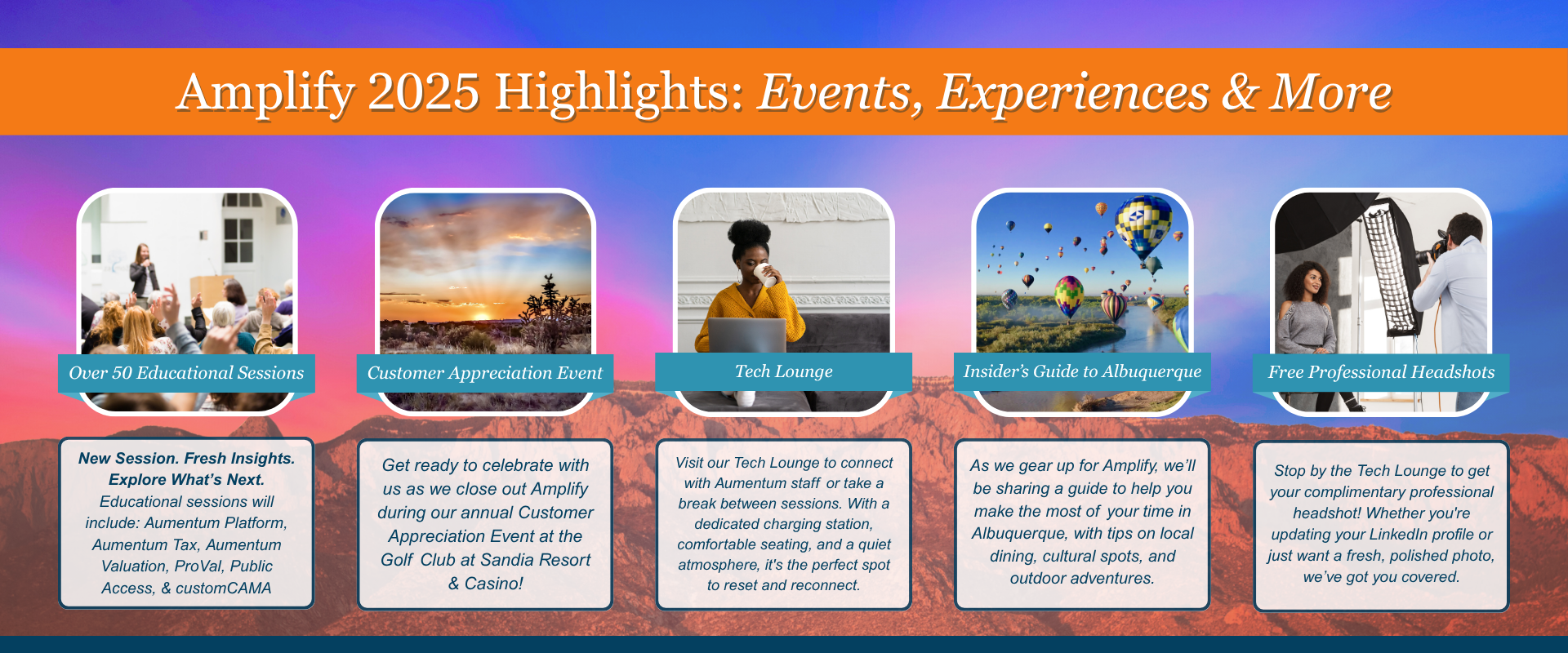 Amplify 2025 Highlights: Events, Experiences & More

Over 50 Educational Sessions

New Session. Fresh Insights. Explore What's Next. Educational sessions will include: Aumentum Platform, Aumentum Tax, Aumentum Valuation, ProVal, Public Access, & customCAMA

Customer Appreciation Event

Get ready to celebrate with us as we close out Amplify during our annual Customer Appreciation Event at the Golf Club at Sandia Resort & Casino!

Tech Lounge

Visit our Tech Lounge to connect with Aumentum staff or take a break between sessions. With a dedicated charging station, comfortable seating, and a quiet atmosphere, it's the perfect spot to reset and reconnect.

Insider's Guide to Albuquerque

As we gear up for Amplify, we'll be sharing a guide to help you make the most of your time in Albuquerque, with tips on local dining, cultural spots, and outdoor adventures.

Free Professional Headshots

Stop by the Tech Lounge to get your complimentary professional headshot! Whether you're updating your LinkedIn profile or just want a fresh, polished photo, we've got you covered.